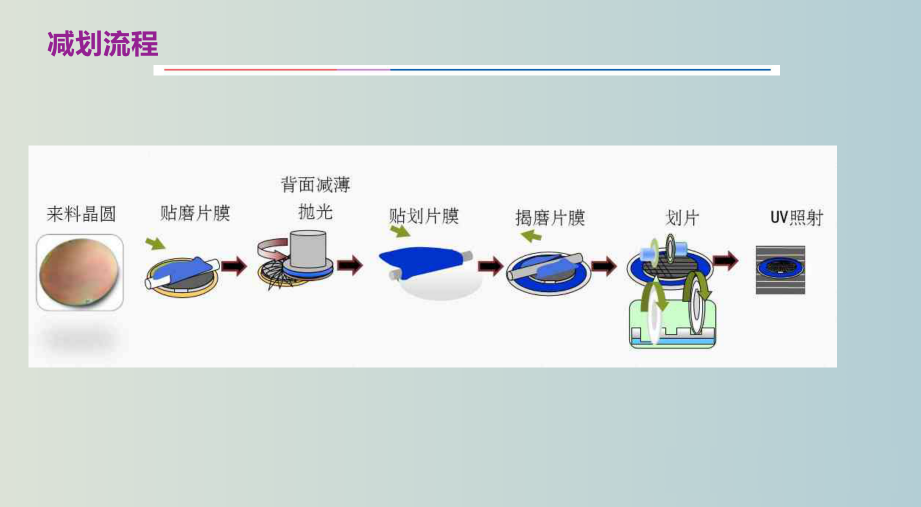 减划流程

来料晶圆

贴磨片膜

背面减薄
抛光

贴划片膜

揭磨片膜

划片

UV照射